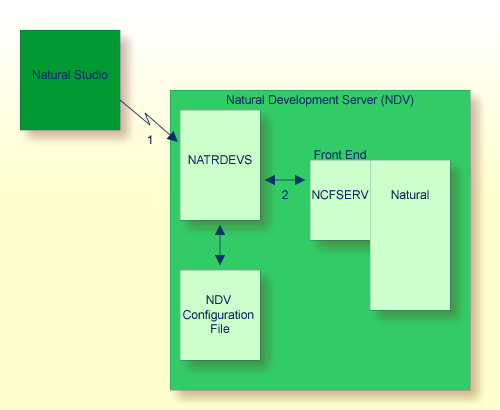 Natural Studio

Natural Development Server (NDV)

1

NATRDEVS

Front End

2

NCFSERV

Natural

NDV Configuration File